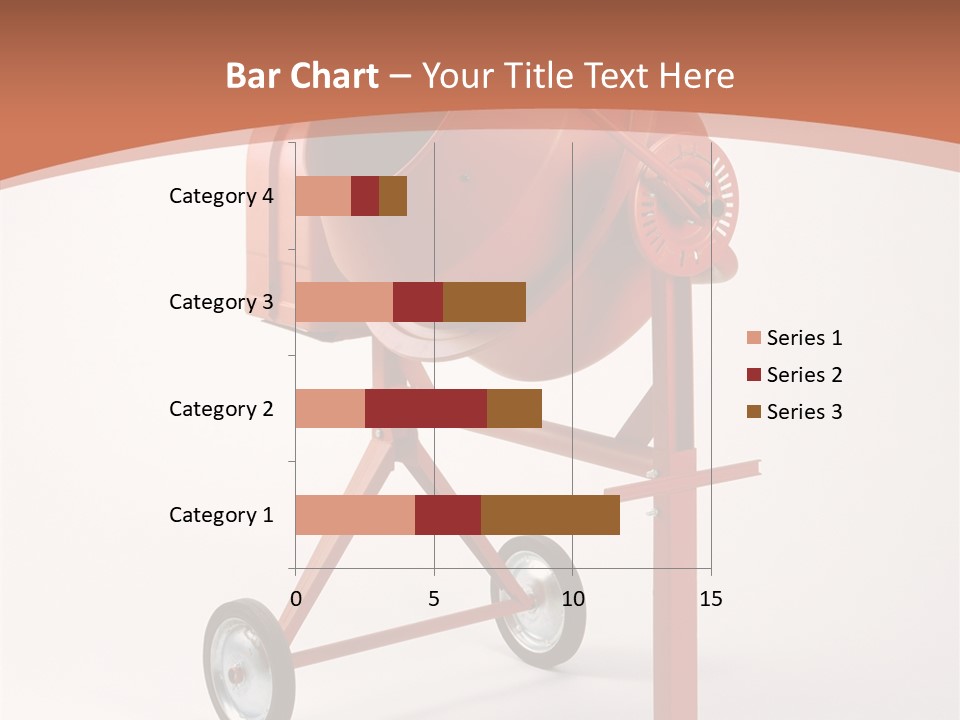 Bar Chart – Your Title Text Here

Category 4
Category 3
Category 2
Category 1

0
5
10
15

Series 1
Series 2
Series 3